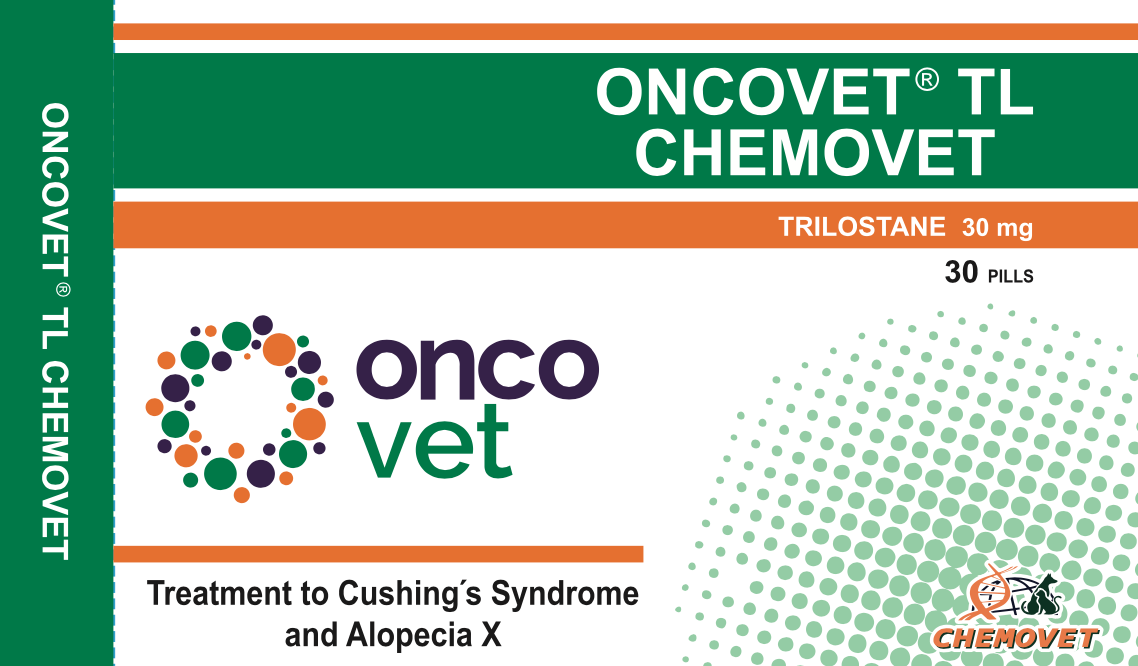 ONCOVET® TL CHEMOVET

ONCOVET® TL
CHEMOVET

TRILOSTANE 30 mg

30 PILLS

onco
vet

Treatment to Cushing´s Syndrome and Alopecia X

CHEMOVET